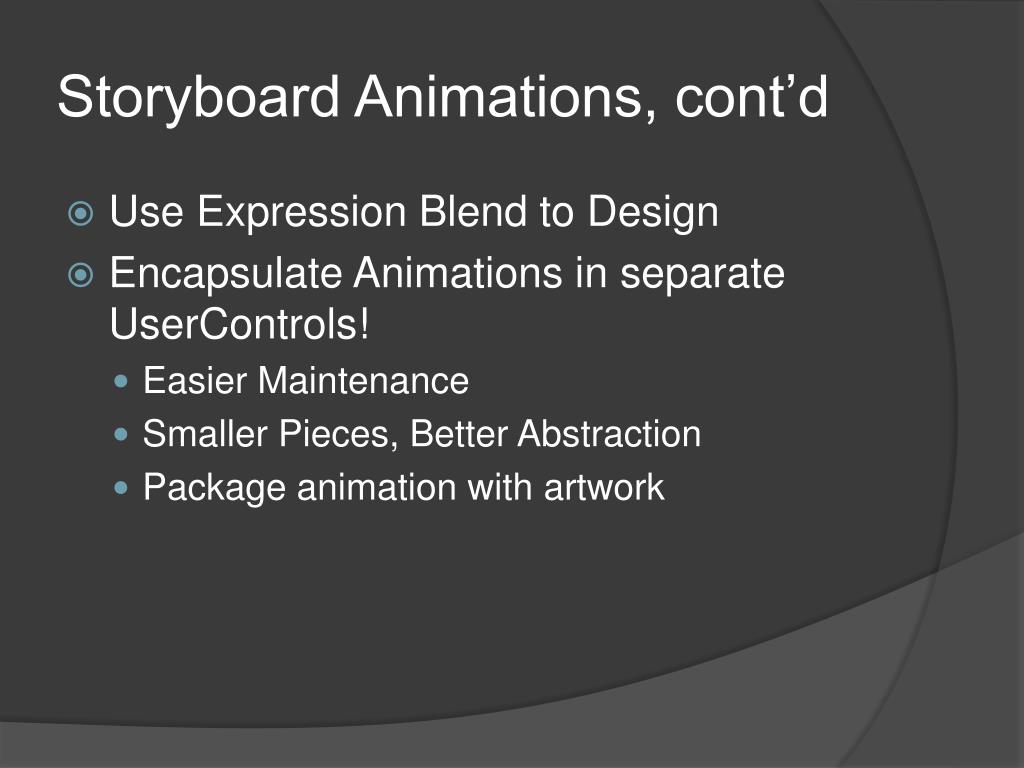 Storyboard Animations, cont’d

Use Expression Blend to Design

Encapsulate Animations in separate UserControls!

Easier Maintenance

Smaller Pieces, Better Abstraction

Package animation with artwork